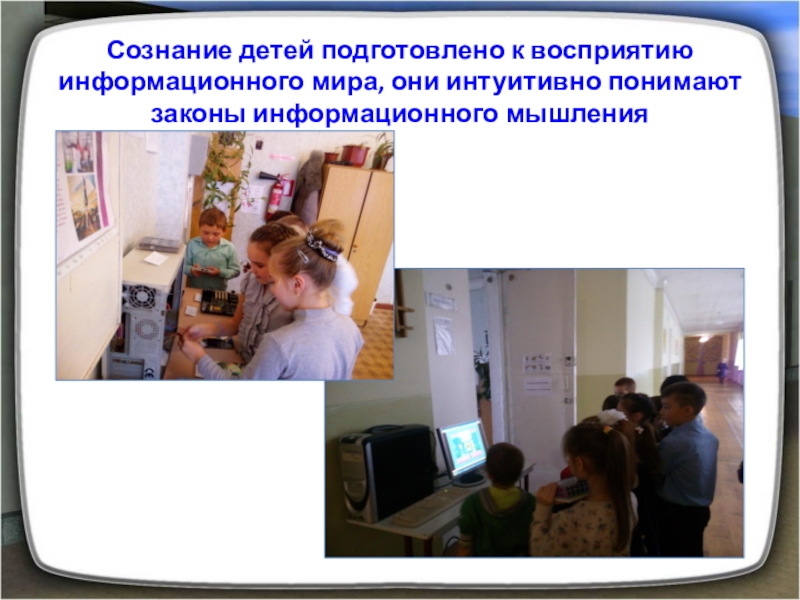 Сознание детей подготовлено к восприятию информационного мира, они интуитивно понимают законы информационного мышления